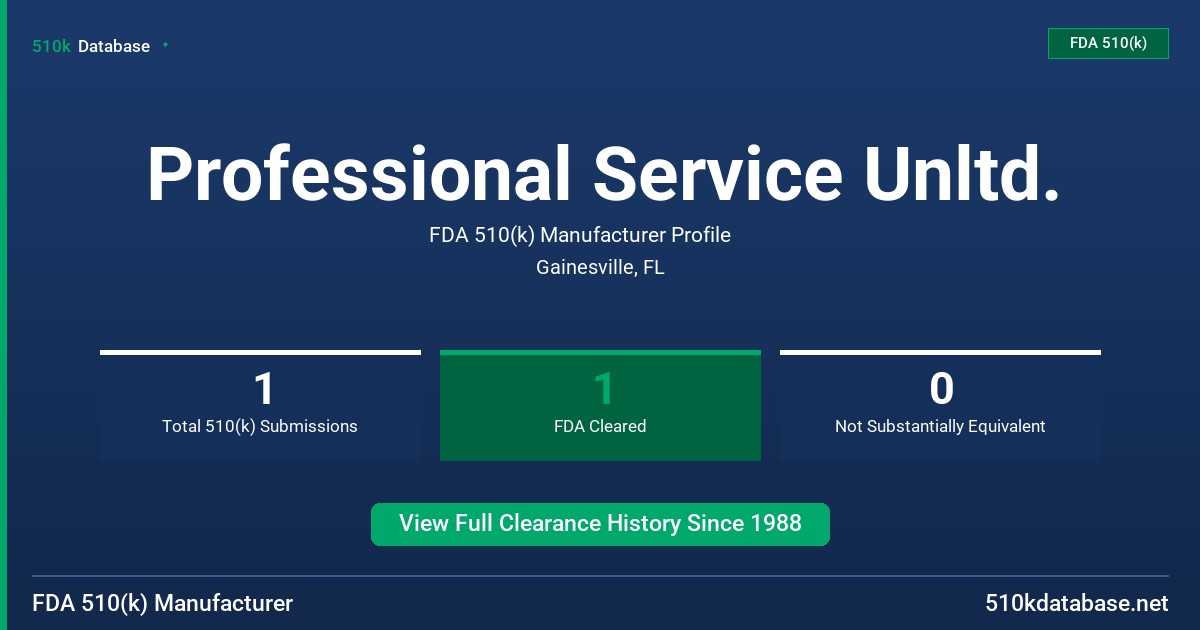 510k Database

FDA 510(k)

Professional Service Unltd.

FDA 510(k) Manufacturer Profile

Gainesville, FL

1
Total 510(k) Submissions

1
FDA Cleared

0
Not Substantially Equivalent

View Full Clearance History Since 1988

FDA 510(k) Manufacturer

510kdatabase.net